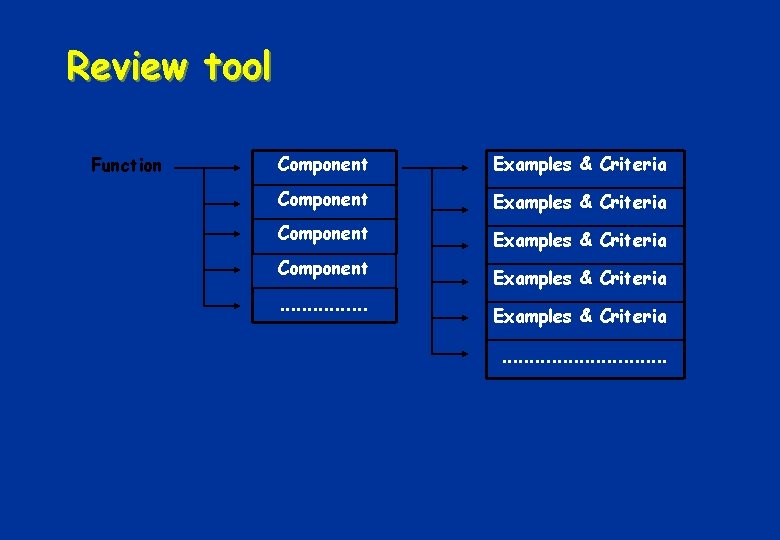 Review tool

Function

Component
Component
Component
Component
................

Examples & Criteria
Examples & Criteria
Examples & Criteria
Examples & Criteria
Examples & Criteria
..............................